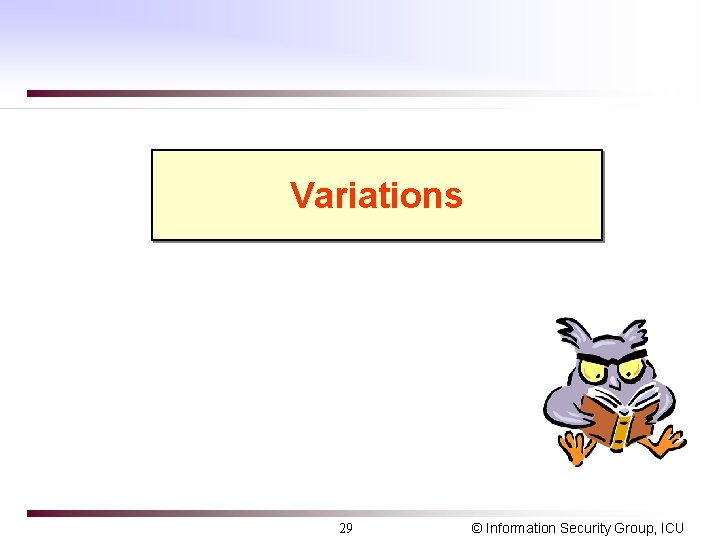 Variations

29

© Information Security Group, ICU